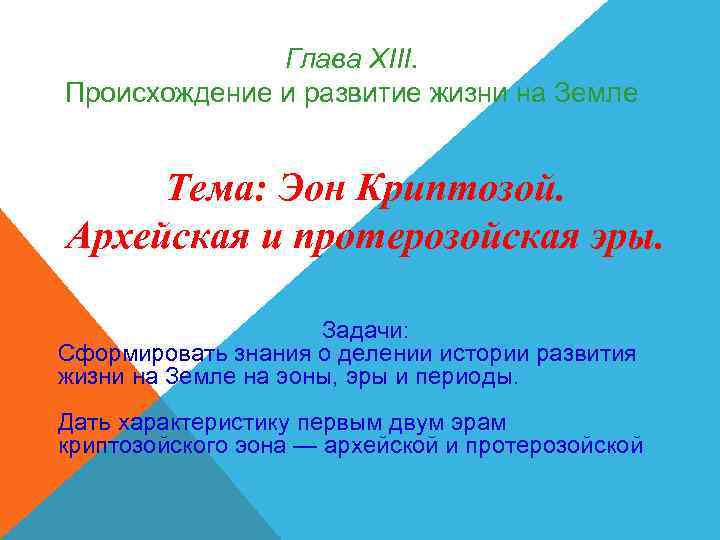 Глава XIII.
Происхождение и развитие жизни на Земле

Тема: Эон Криптозой.
Архейская и протерозойская эры.

Задачи:
Сформировать знания о делении истории развития жизни на Земле на эоны, эры и периоды.

Дать характеристику первым двум эрам криптозойского эона — архейской и протерозойской